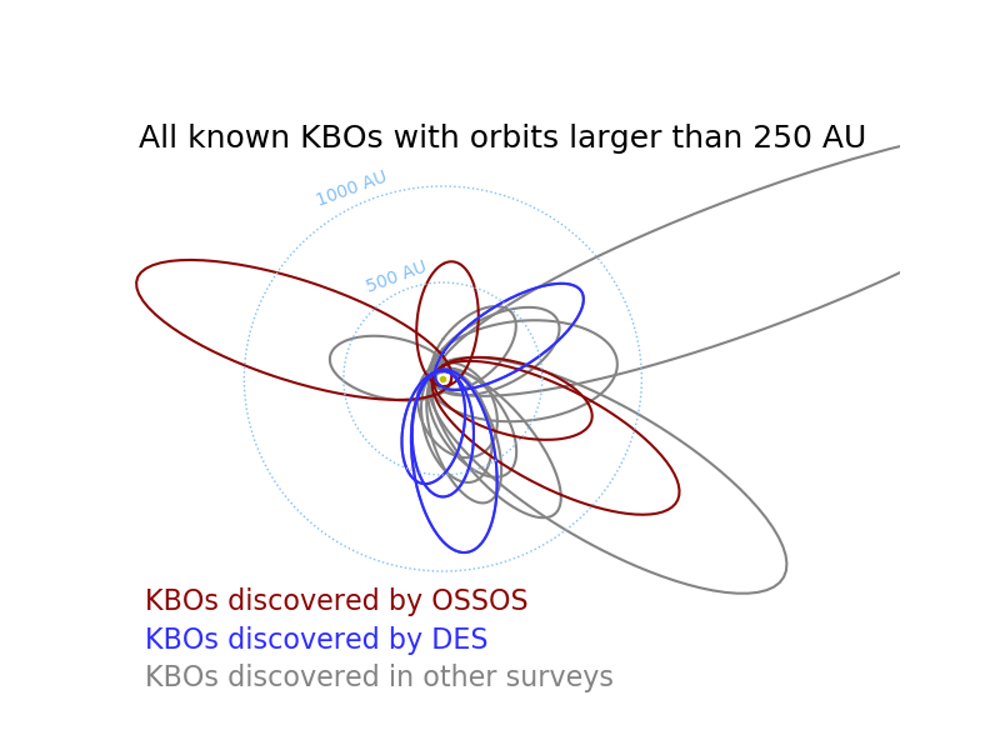 All known KBOs with orbits larger than 250 AU

1000 AU

500 AU

KBOs discovered by OSSOS
KBOs discovered by DES
KBOs discovered in other surveys